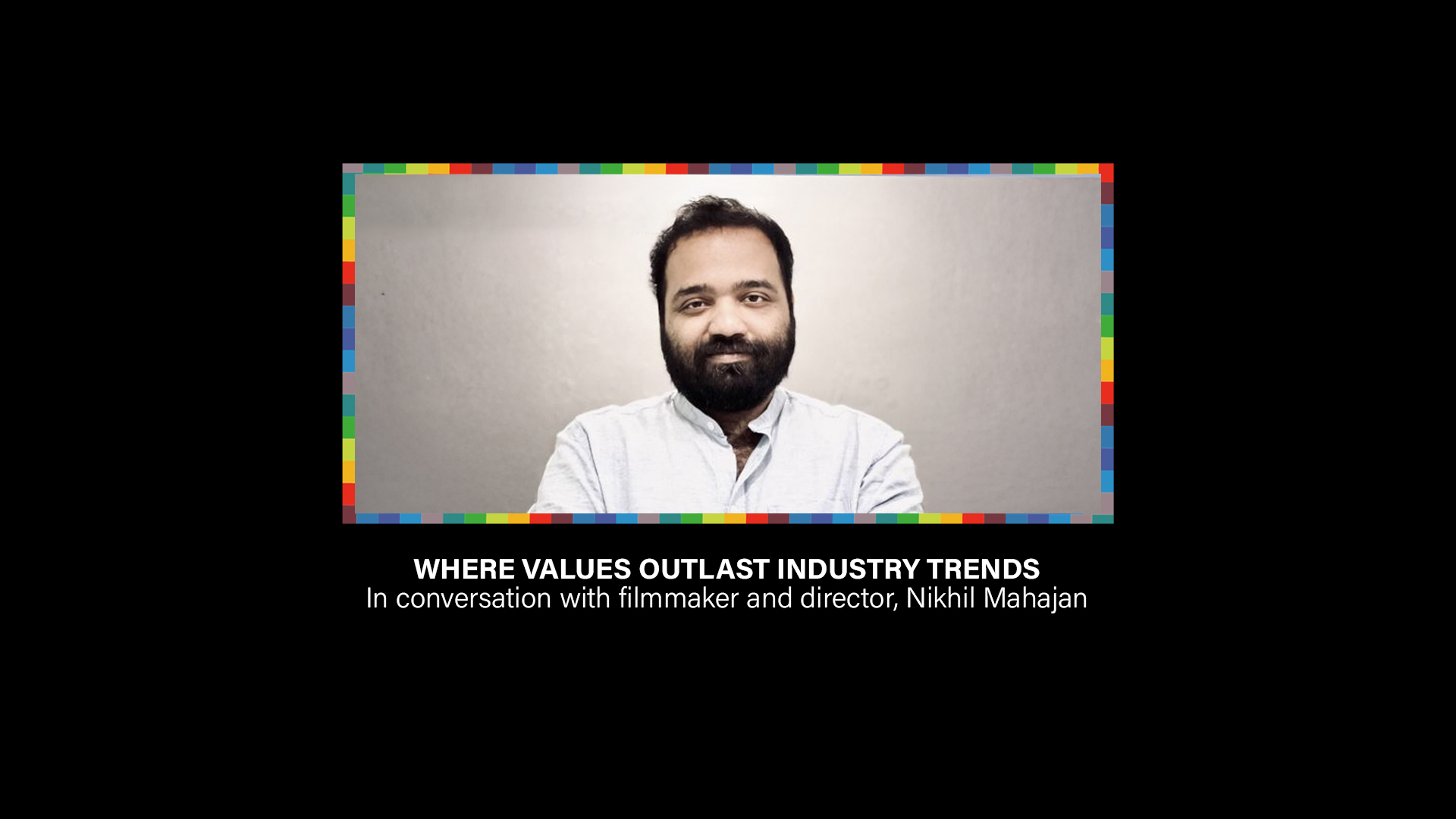 WHERE VALUES OUTLAST INDUSTRY TRENDS
In conversation with filmmaker and director, Nikhil Mahajan